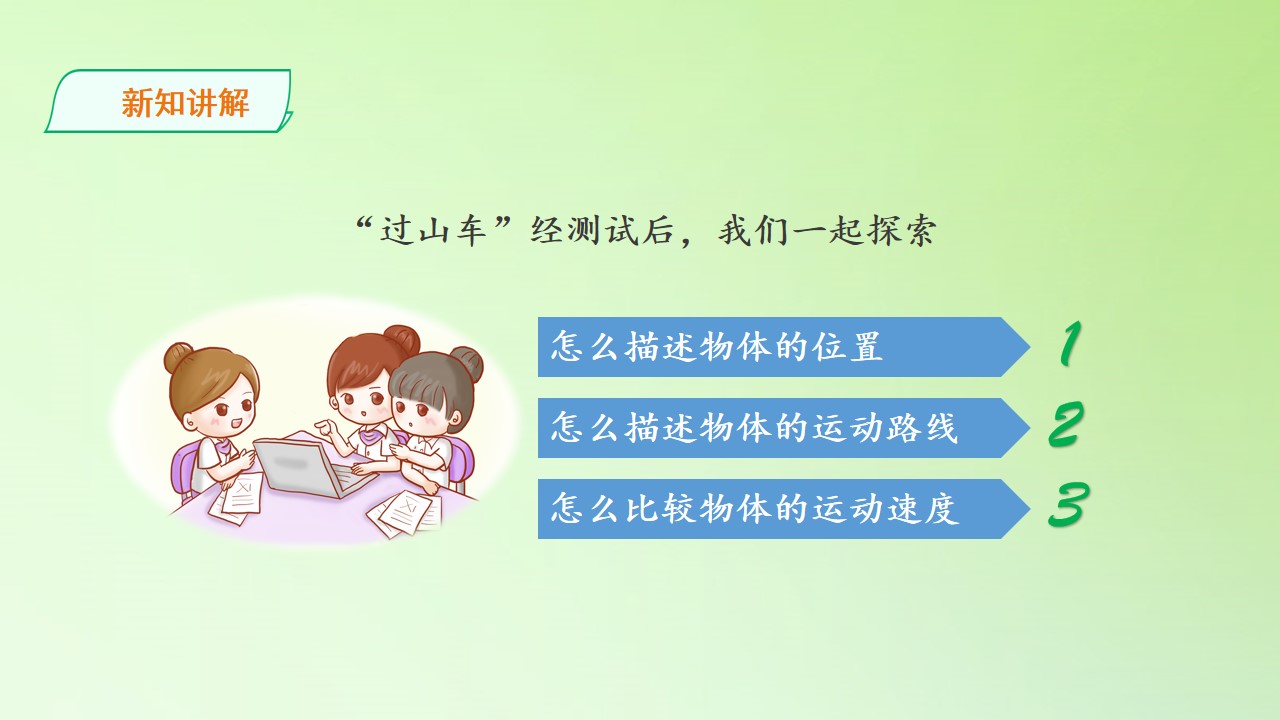 新知讲解

“过山车”经测试后，我们一起探索

怎么描述物体的位置
1

怎么描述物体的运动路线
2

怎么比较物体的运动速度
3